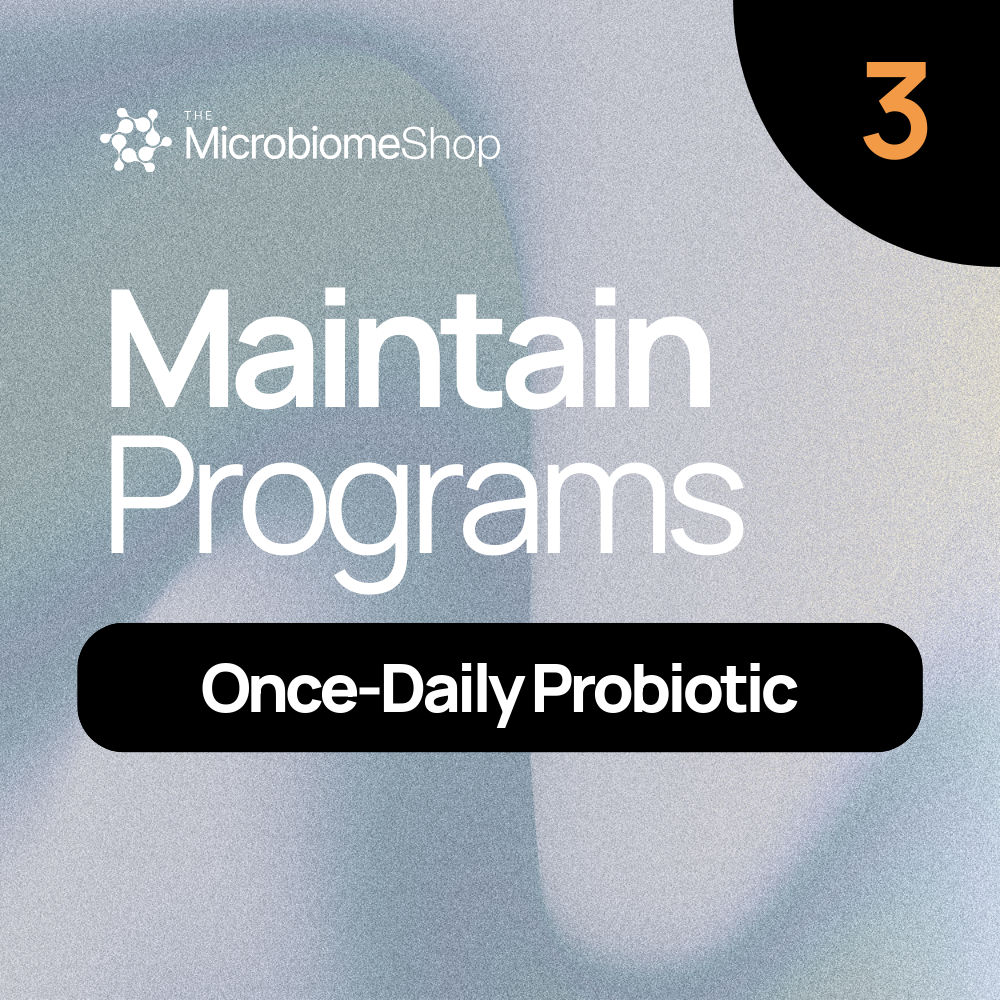 THE MicrobiomeShop

3

Maintain
Programs

Once-Daily Probiotic